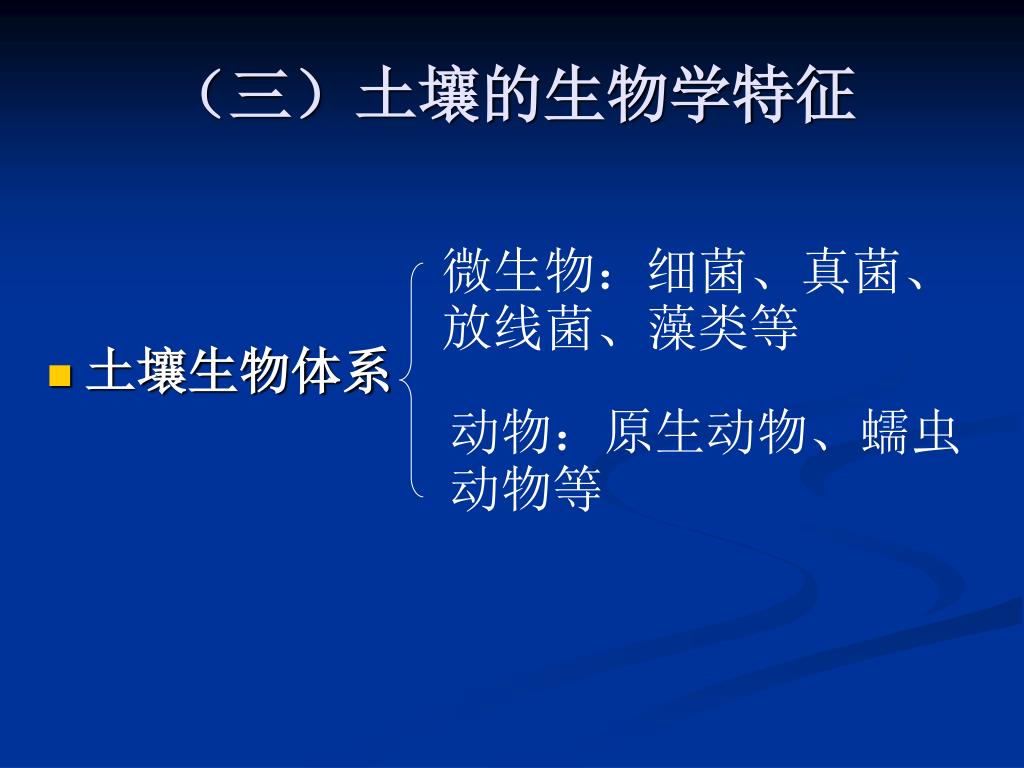 （三）土壤的生物学特征

土壤生物体系

微生物：细菌、真菌、放线菌、藻类等

动物：原生动物、蠕虫动物等